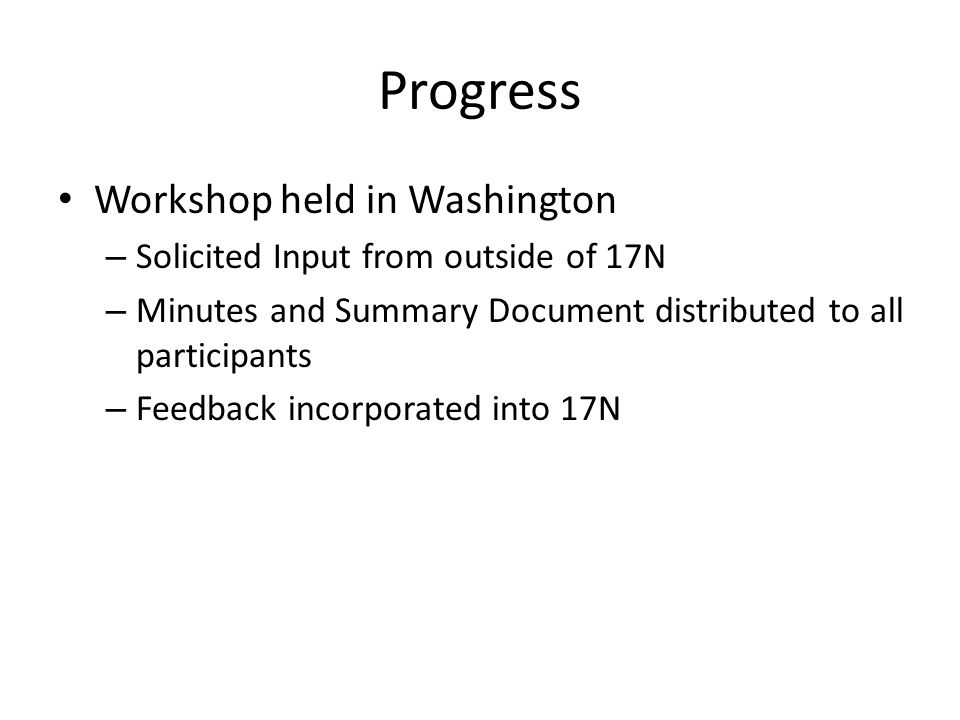 Progress

• Workshop held in Washington
– Solicited Input from outside of 17N
– Minutes and Summary Document distributed to all participants
– Feedback incorporated into 17N